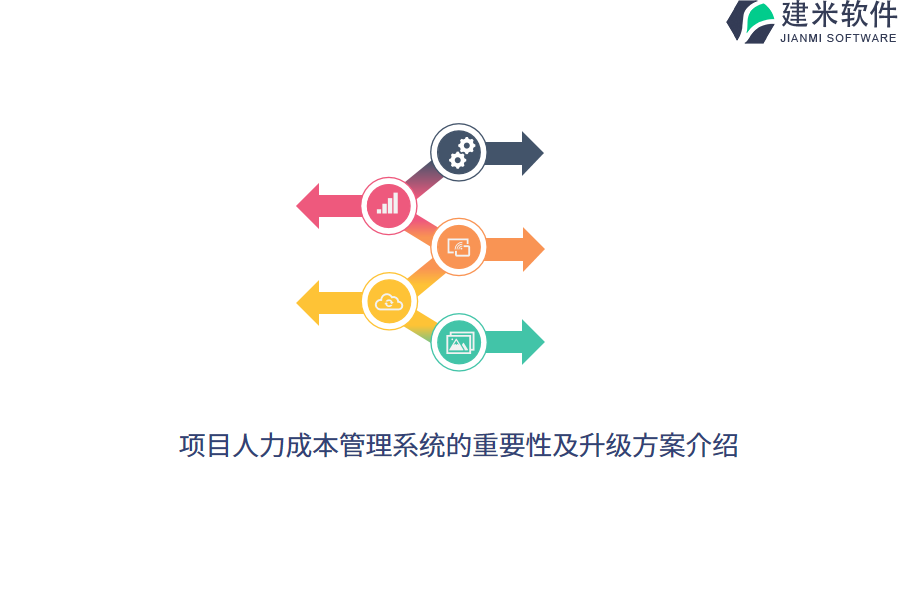 建米软件
JIANMI SOFTWARE

项目人力成本管理系统的重要性及升级方案介绍